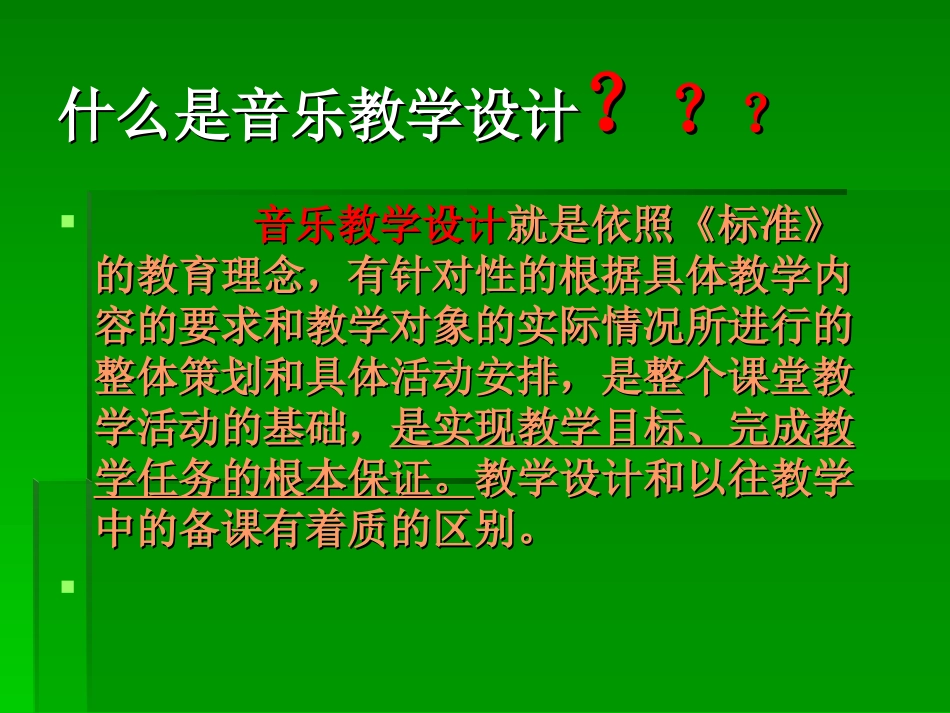 什么是音乐教学设计？？？

音乐教学设计就是依照《标准》的教育理念，有针对性的根据具体教学内容的要求和教学对象的实际情况所进行的整体策划和具体活动安排，是整个课堂教学活动的基础，是实现教学目标、完成教学任务的根本保证。教学设计和以往教学中的备课有着质的区别。